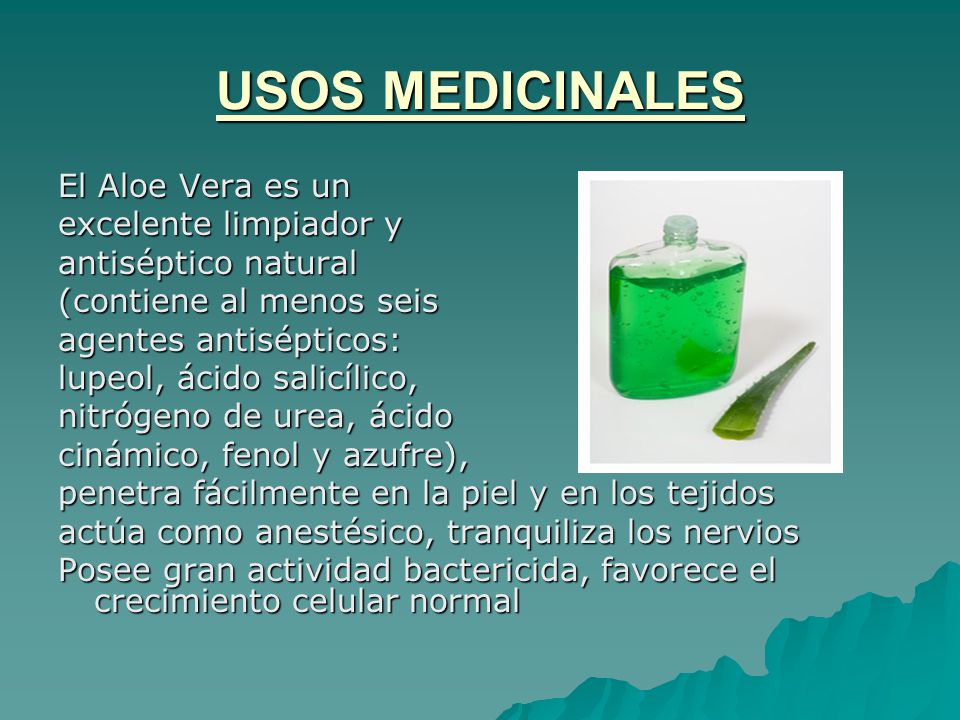 USOS MEDICINALES

El Aloe Vera es un excelente limpiador y antiséptico natural (contiene al menos seis agentes antisépticos: lupeol, ácido salicílico, nitrógeno de urea, ácido cinámico, fenol y azufre), penetra fácilmente en la piel y en los tejidos actúa como anestésico, tranquiliza los nervios Posee gran actividad bactericida, favorece el crecimiento celular normal